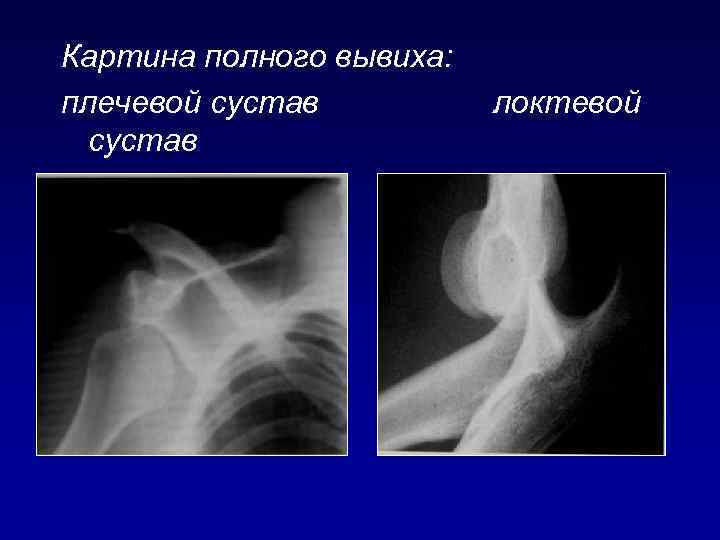 Картина полного вывиха:
плечевой сустав локтевой сустав